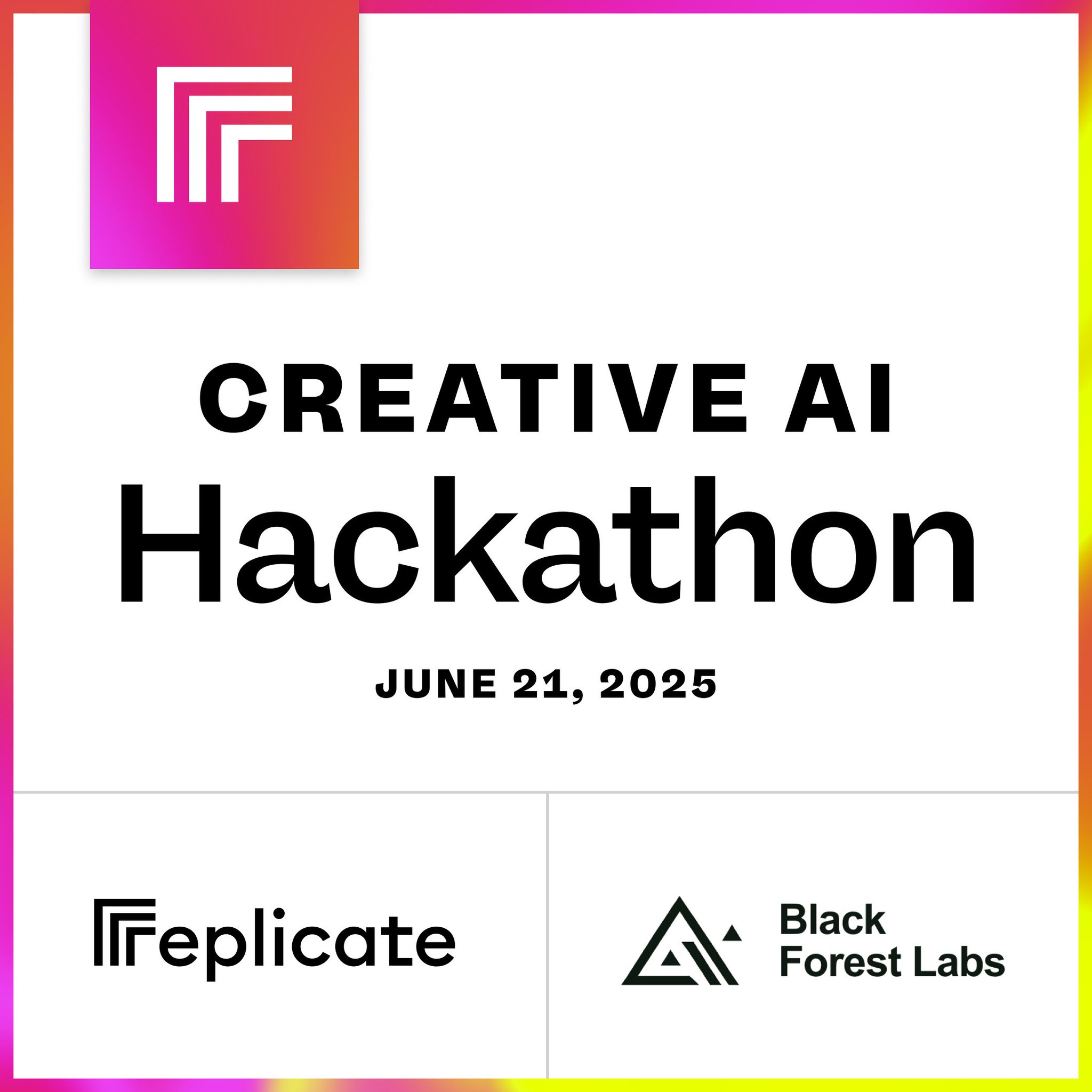 CREATIVE AI
Hackathon

JUNE 21, 2025

replicate

Black Forest Labs